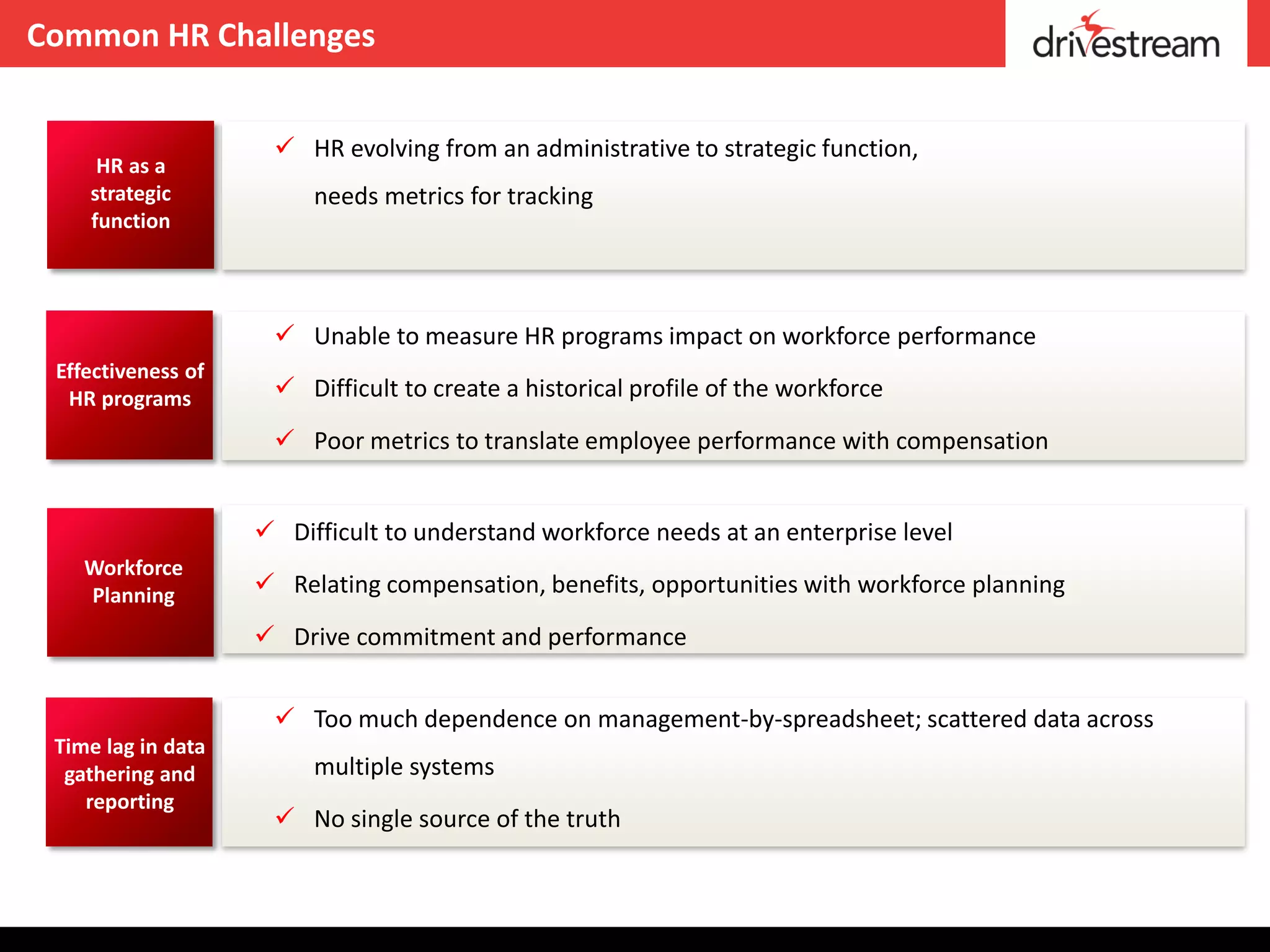 Common HR Challenges

drivestream

HR as a strategic function

✓ HR evolving from an administrative to strategic function, needs metrics for tracking

Effectiveness of HR programs

✓ Unable to measure HR programs impact on workforce performance

✓ Difficult to create a historical profile of the workforce

✓ Poor metrics to translate employee performance with compensation

Workforce Planning

✓ Difficult to understand workforce needs at an enterprise level

✓ Relating compensation, benefits, opportunities with workforce planning

✓ Drive commitment and performance

Time lag in data gathering and reporting

✓ Too much dependence on management-by-spreadsheet; scattered data across multiple systems

✓ No single source of the truth